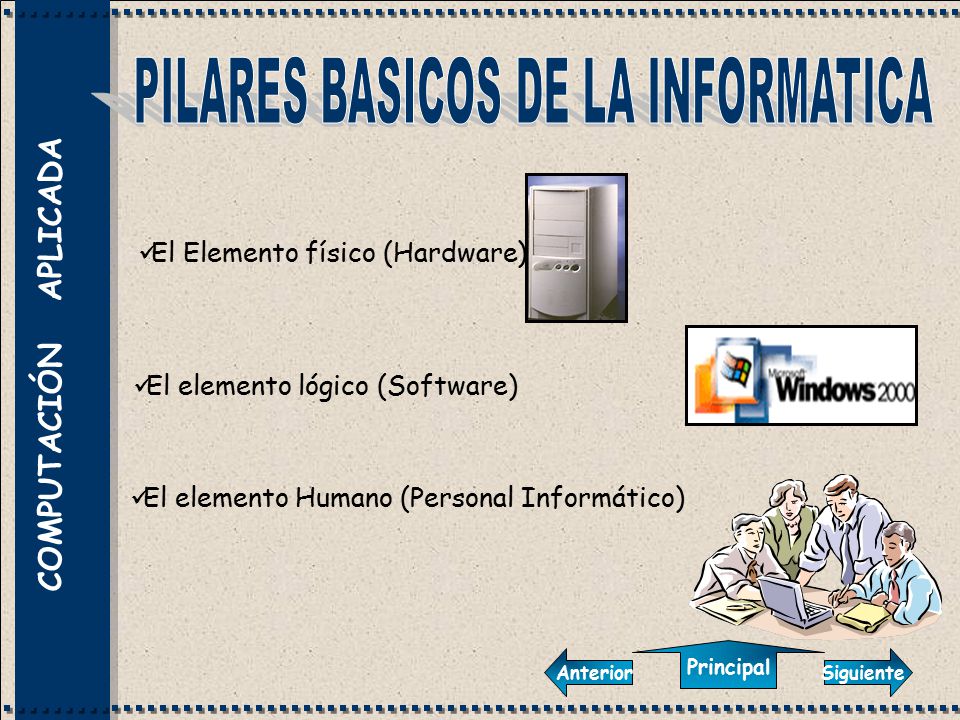 COMPUTACIÓN APLICADA

PILARES BASICOS DE LA INFORMATICA

✓El Elemento físico (Hardware)

✓El elemento lógico (Software)

Microsoft Windows 2000

✓El elemento Humano (Personal Informático)

Anterior

Principal

Siguiente